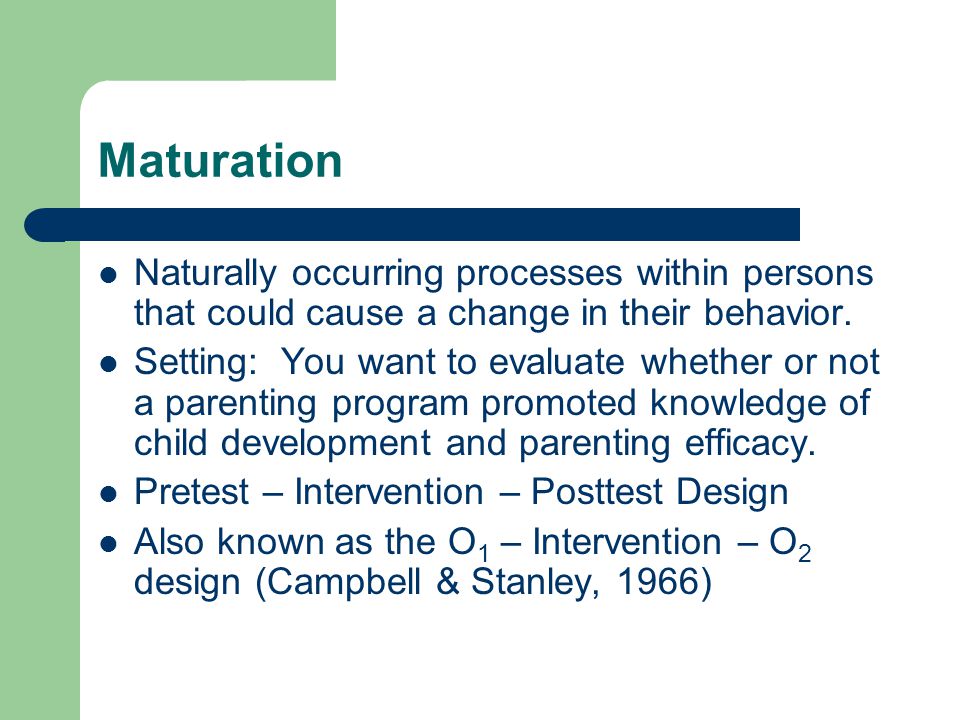 Maturation

- Naturally occurring processes within persons that could cause a change in their behavior.
- Setting: You want to evaluate whether or not a parenting program promoted knowledge of child development and parenting efficacy.
- Pretest – Intervention – Posttest Design
- Also known as the $O_1$ – Intervention – $O_2$ design (Campbell & Stanley, 1966)